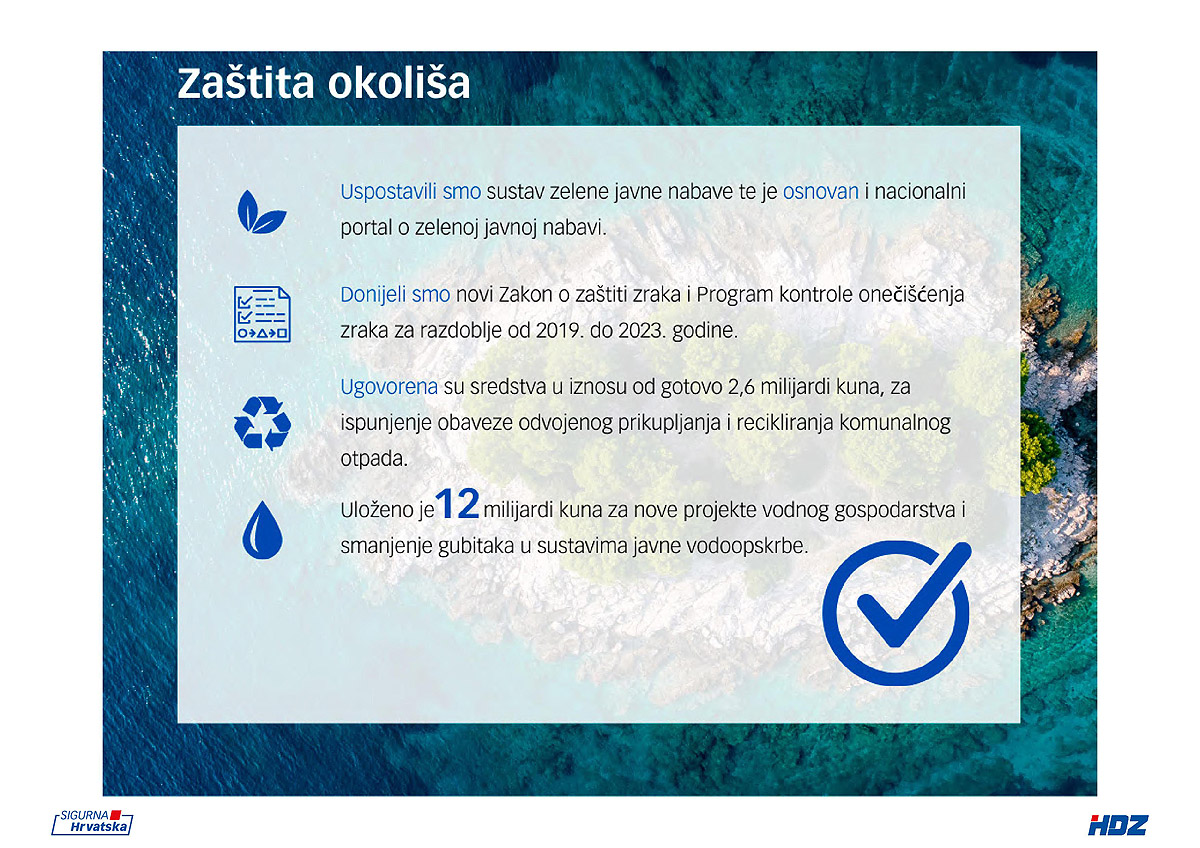 Zaštita okoliša

Uspostavili smo sustav zelene javne nabave te je osnovan i nacionalni portal o zelenoj javnoj nabavi.

Donijeli smo novi Zakon o zaštiti zraka i Program kontrole onečišćenja zraka za razdoblje od 2019. do 2023. godine.

Ugovorena su sredstva u iznosu od gotovo 2,6 milijardi kuna, za ispunjenje obaveze odvojenog prikupljanja i recikliranja komunalnog otpada.

Uloženo je 12 milijardi kuna za nove projekte vodnog gospodarstva i smanjenje gubitaka u sustavima javne vodoopskrbe.

SIGURNA Hrvatska

HDZ